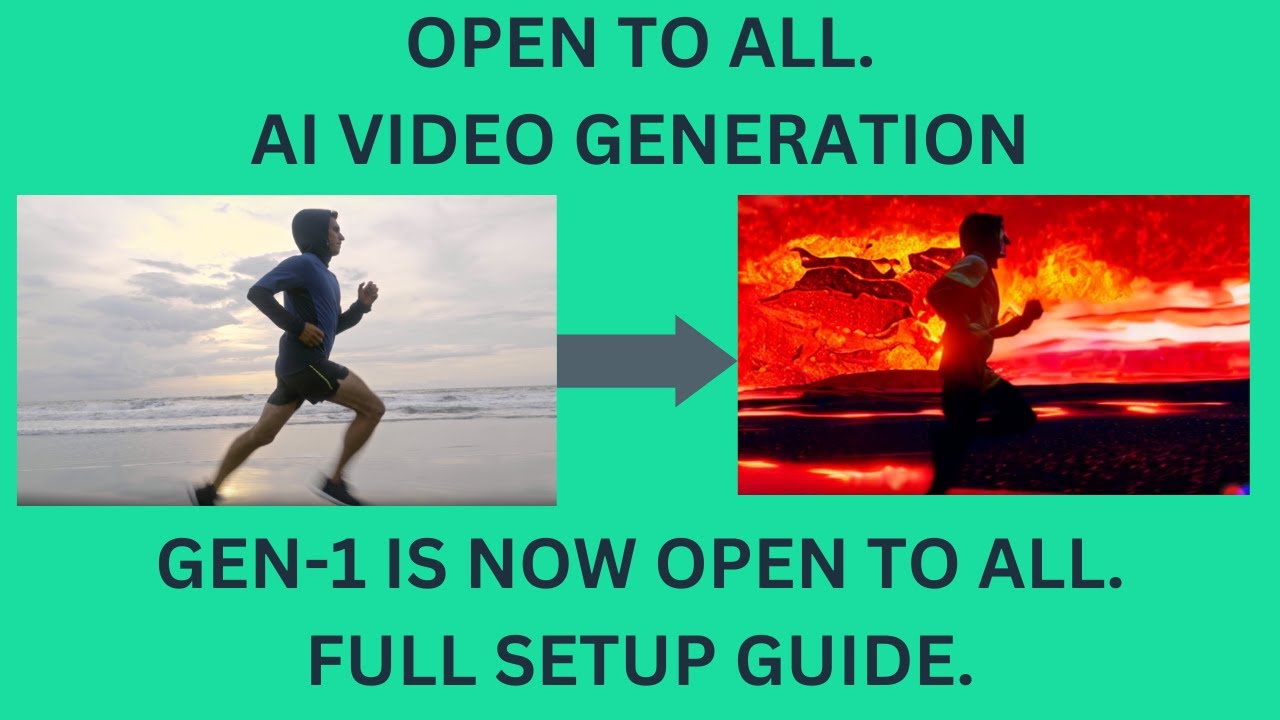 OPEN TO ALL.
AI VIDEO GENERATION

GEN-1 IS NOW OPEN TO ALL.
FULL SETUP GUIDE.